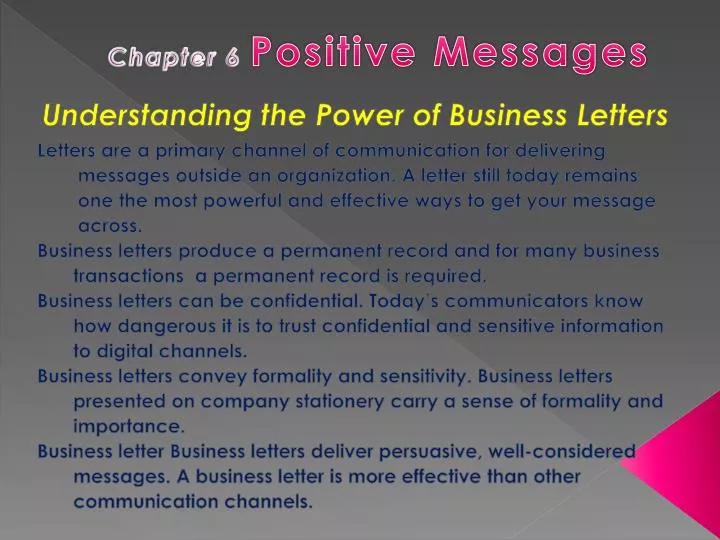 Chapter 6 Positive Messages

Understanding the Power of Business Letters

Letters are a primary channel of communication for delivering messages outside an organization. A letter still today remains one the most powerful and effective ways to get your message across.

Business letters produce a permanent record and for many business transactions a permanent record is required.

Business letters can be confidential. Today's communicators know how dangerous it is to trust confidential and sensitive information to digital channels.

Business letters convey formality and sensitivity. Business letters presented on company stationery carry a sense of formality and importance.

Business letter Business letters deliver persuasive, well-considered messages. A business letter is more effective than other communication channels.